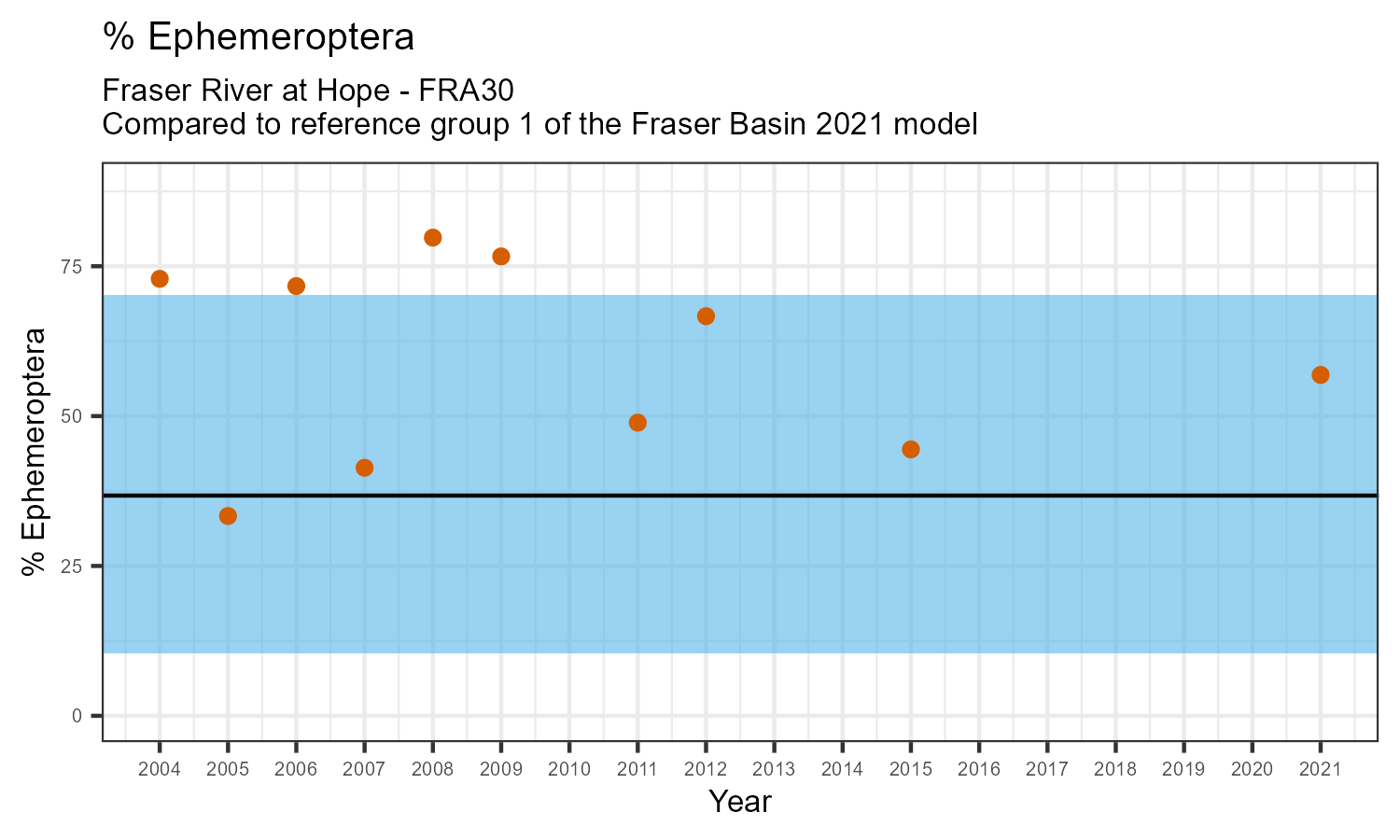 % Ephemeroptera

Fraser River at Hope - FRA30
Compared to reference group 1 of the Fraser Basin 2021 model

% Ephemeroptera

75
50
25
0

2004 2005 2006 2007 2008 2009 2010 2011 2012 2013 2014 2015 2016 2017 2018 2019 2020 2021

Year